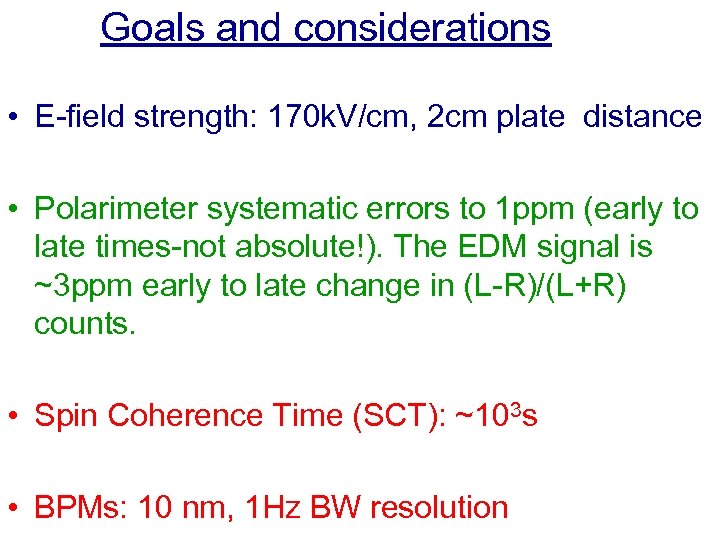 Goals and considerations

• E-field strength: 170kV/cm, 2cm plate distance

• Polarimeter systematic errors to 1ppm (early to late times-not absolute!). The EDM signal is ~3ppm early to late change in (L-R)/(L+R) counts.

• Spin Coherence Time (SCT): ~$10^3$s

• BPMs: 10 nm, 1Hz BW resolution